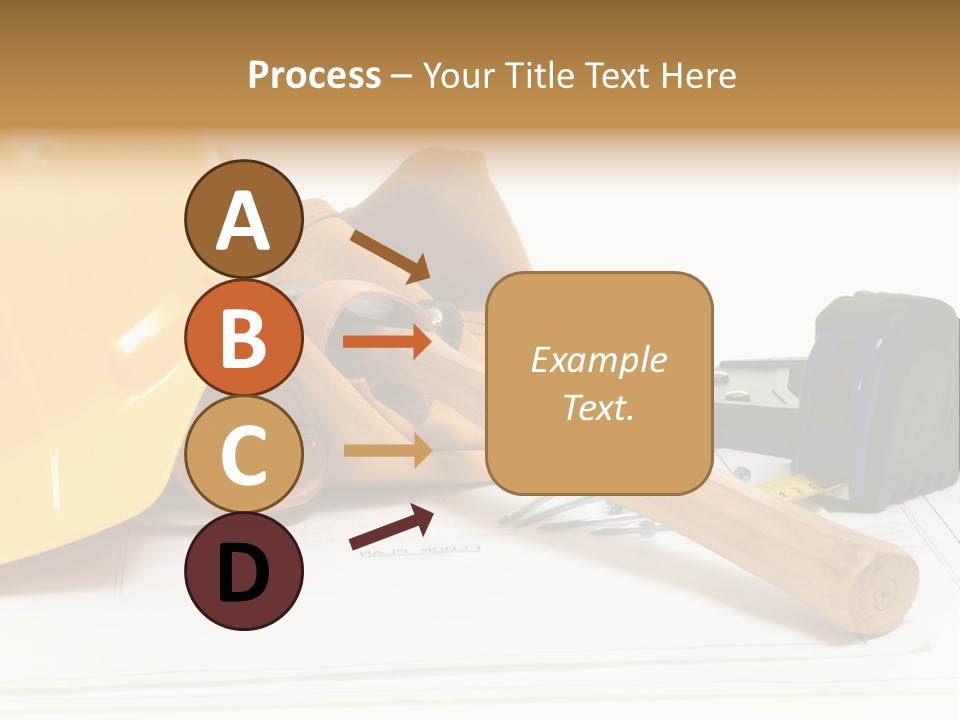 Process – Your Title Text Here

A

B

C

D

Example Text.